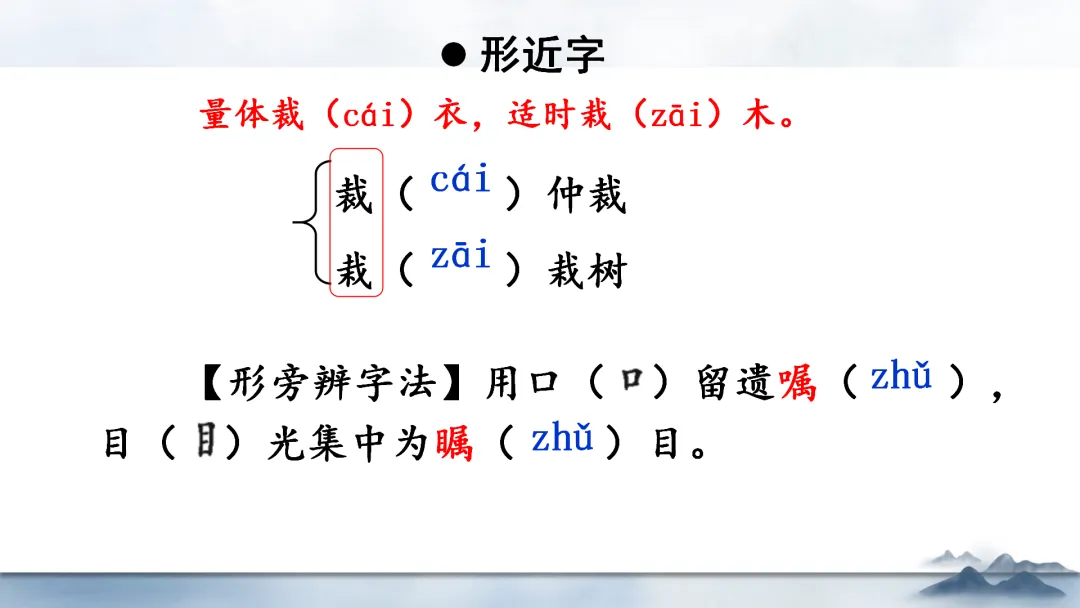 ● 形近字

量体裁（cái）衣，适时栽（zāi）木。

裁（cái）仲裁
栽（zāi）栽树

【形旁辨字法】用口（口）留遗嘱（zhǔ），目（目）光集中为瞩（zhǔ）目。